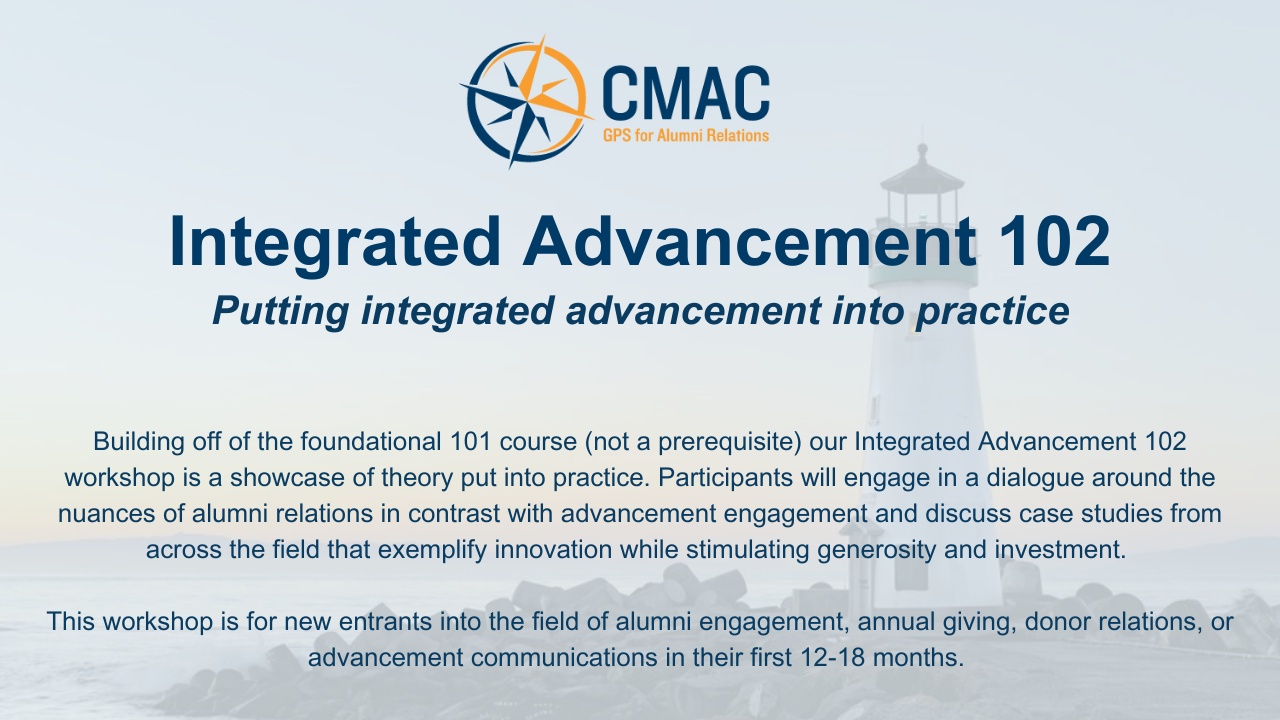 CMAC
GPS for Alumni Relations

Integrated Advancement 102
Putting integrated advancement into practice

Building off of the foundational 101 course (not a prerequisite) our Integrated Advancement 102 workshop is a showcase of theory put into practice. Participants will engage in a dialogue around the nuances of alumni relations in contrast with advancement engagement and discuss case studies from across the field that exemplify innovation while stimulating generosity and investment.

This workshop is for new entrants into the field of alumni engagement, annual giving, donor relations, or advancement communications in their first 12-18 months.